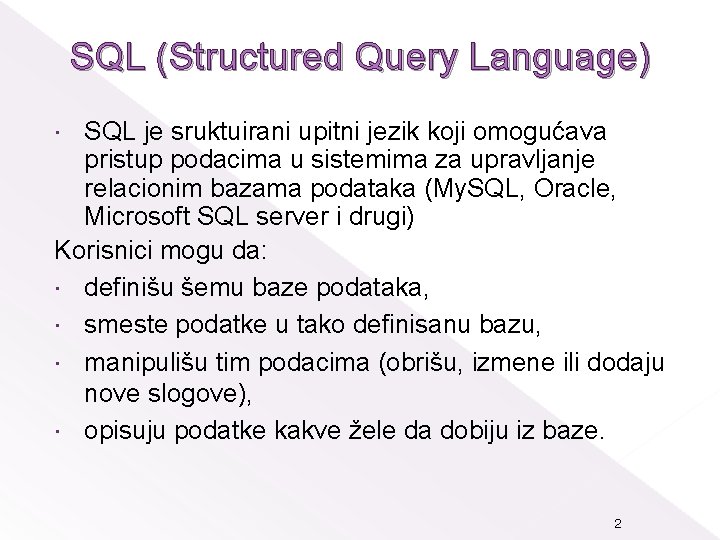 SQL (Structured Query Language)

· SQL je sruktuirani upitni jezik koji omogućava pristup podacima u sistemima za upravljanje relacionim bazama podataka (MySQL, Oracle, Microsoft SQL server i drugi)

Korisnici mogu da:

· definišu šemu baze podataka,

· smeste podatke u tako definisanu bazu,

· manipulišu tim podacima (obrišu, izmene ili dodaju nove slogove),

· opisuju podatke kakve žele da dobiju iz baze.

2